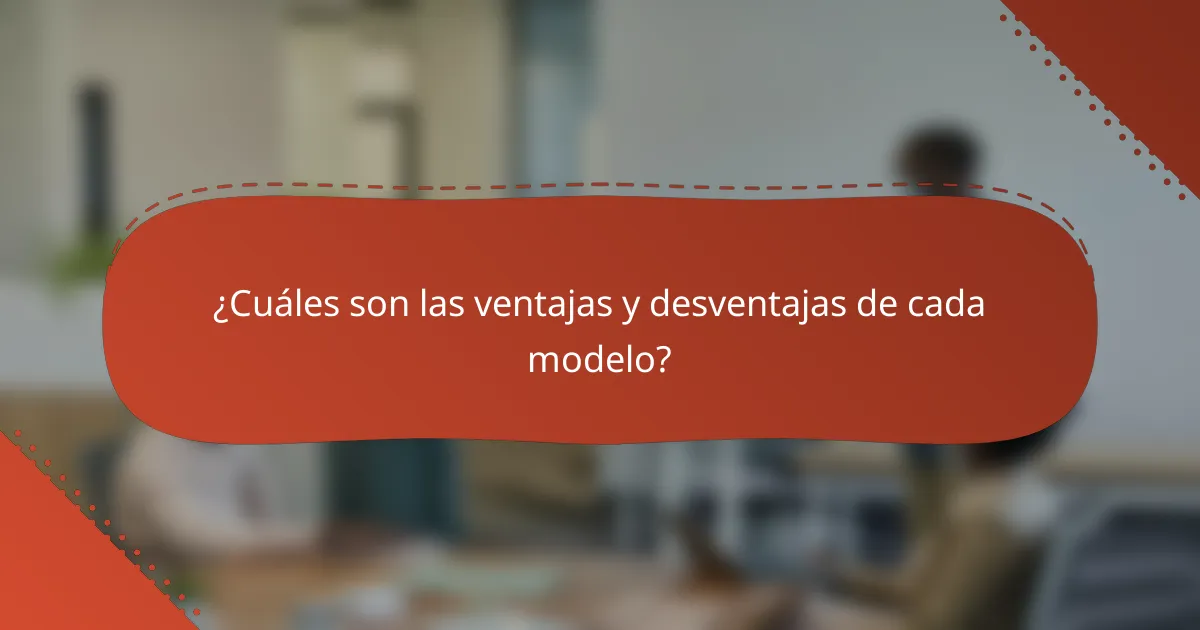 ¿Cuáles son las ventajas y desventajas de cada modelo?